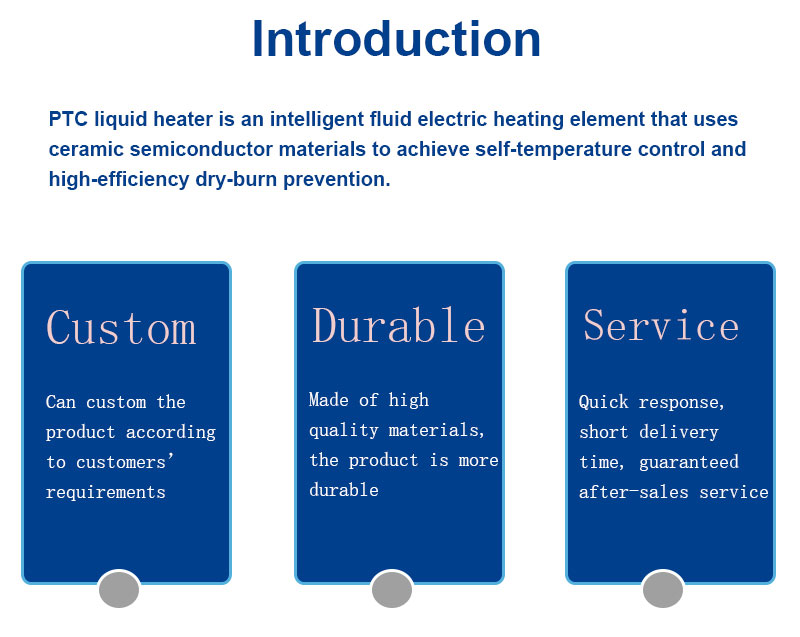 Introduction

PTC liquid heater is an intelligent fluid electric heating element that uses ceramic semiconductor materials to achieve self-temperature control and high-efficiency dry-burn prevention.

Custom

Can custom the product according to customers' requirements

Durable

Made of high quality materials, the product is more durable

Service

Quick response, short delivery time, guaranteed after-sales service